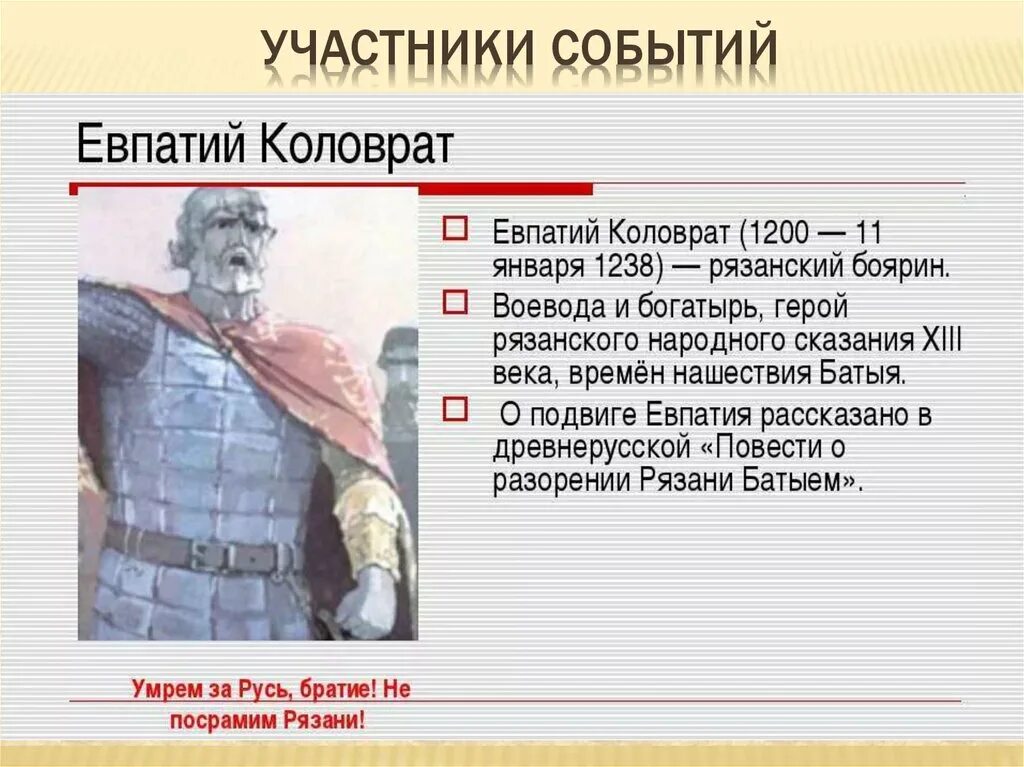 УЧАСТНИКИ СОБЫТИЙ

Евпатий Коловрат

Евпатий Коловрат (1200 — 11 января 1238) — рязанский боярин.

Воевода и богатырь, герой рязанского народного сказания XIII века, времён нашествия Батыя.

О подвиге Евпатия рассказано в древнерусской «Повести о разорении Рязани Батыем».

Умрем за Русь, братие! Не посрамим Рязани!